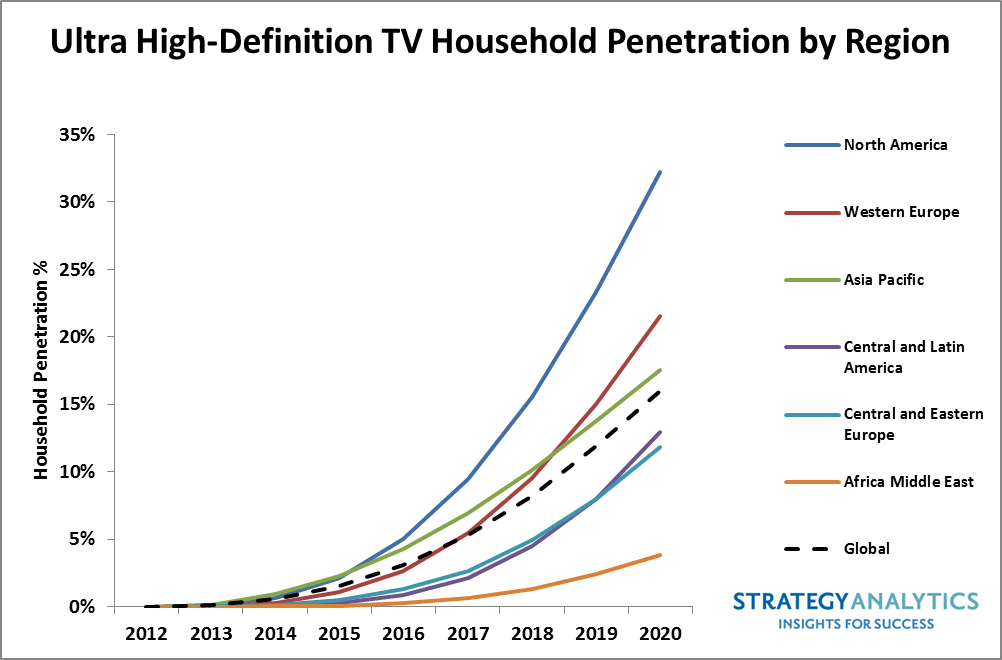 Ultra High-Definition TV Household Penetration by Region

Household Penetration %

35%
30%
25%
20%
15%
10%
5%
0%

2012 2013 2014 2015 2016 2017 2018 2019 2020

North America
Western Europe
Asia Pacific
Central and Latin America
Central and Eastern Europe
Africa Middle East
Global

STRATEGY ANALYTICS
INSIGHTS FOR SUCCESS